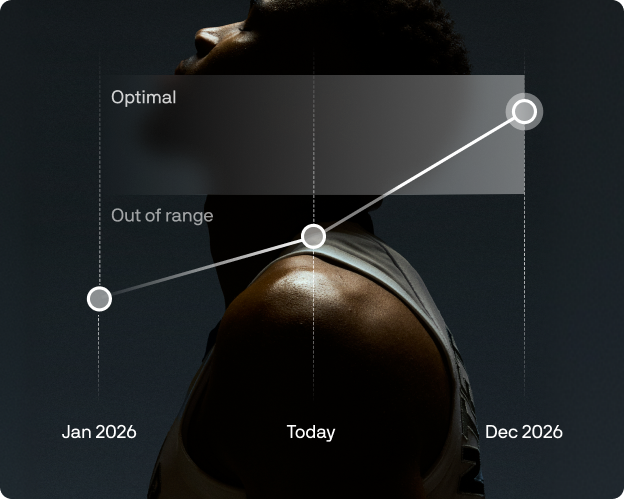 Optimal

Out of range

Jan 2026

Today

Dec 2026